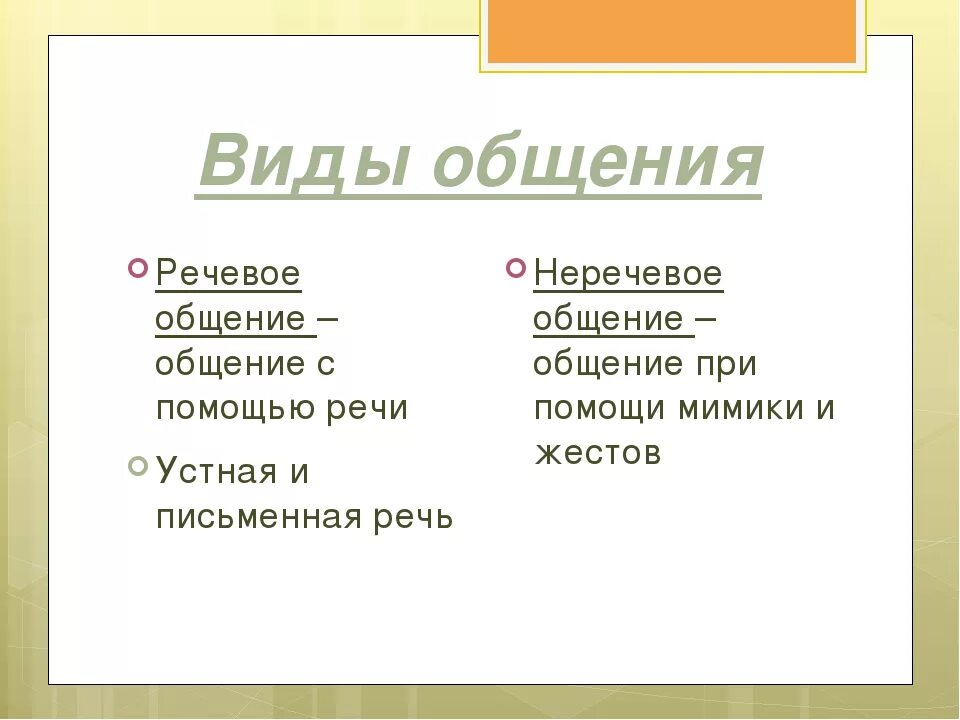 Виды общения

Речевое общение – общение с помощью речи

Устная и письменная речь

Неречевое общение – общение при помощи мимики и жестов